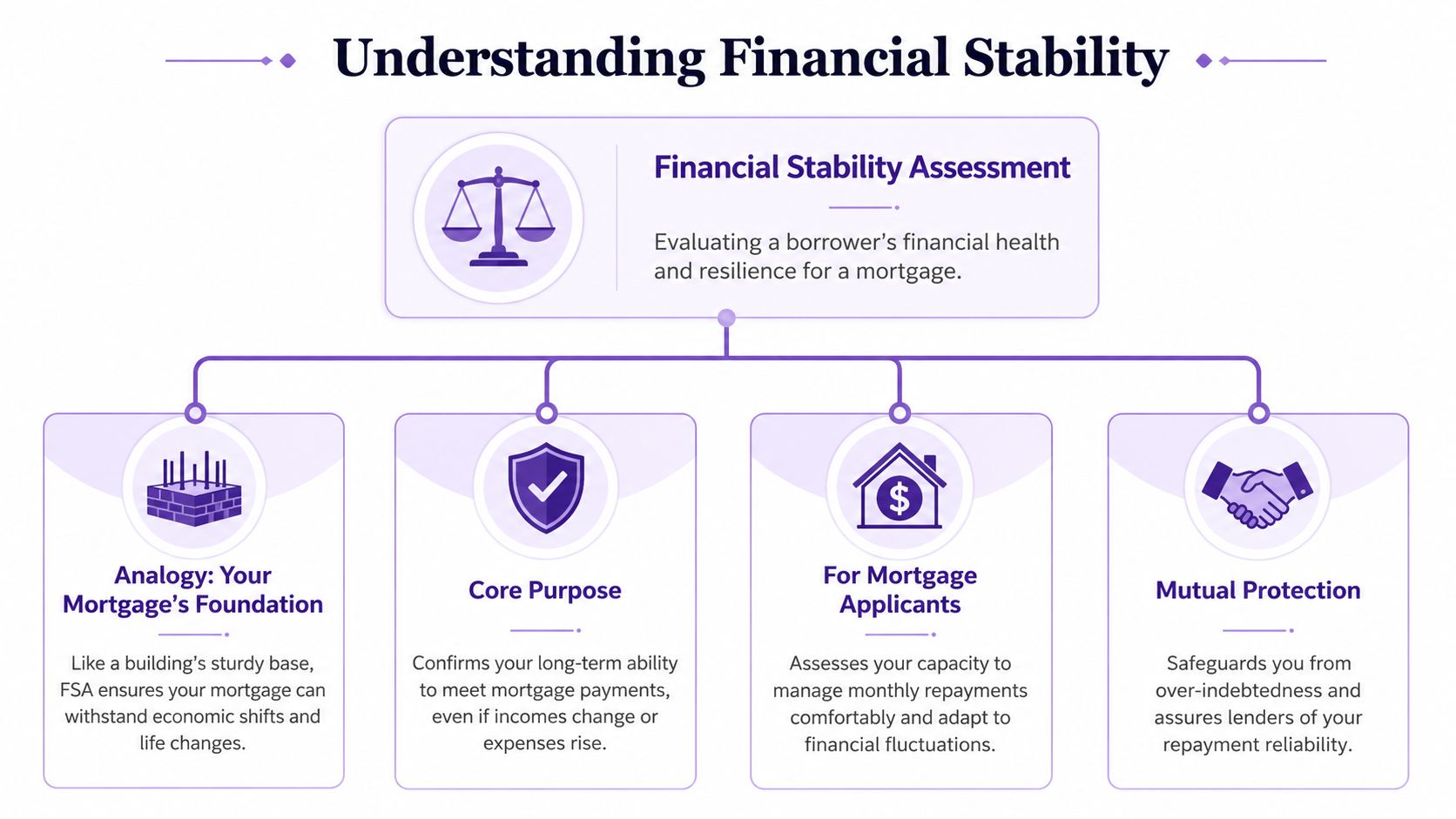 Understanding Financial Stability

Financial Stability Assessment

Evaluating a borrower's financial health and resilience for a mortgage.

Analogy: Your Mortgage's Foundation

Like a building's sturdy base, FSA ensures your mortgage can withstand economic shifts and life changes.

Core Purpose

Confirms your long-term ability to meet mortgage payments, even if incomes change or expenses rise.

For Mortgage Applicants

Assesses your capacity to manage monthly repayments comfortably and adapt to financial fluctuations.

Mutual Protection

Safeguards you from over-indebtedness and assures lenders of your repayment reliability.